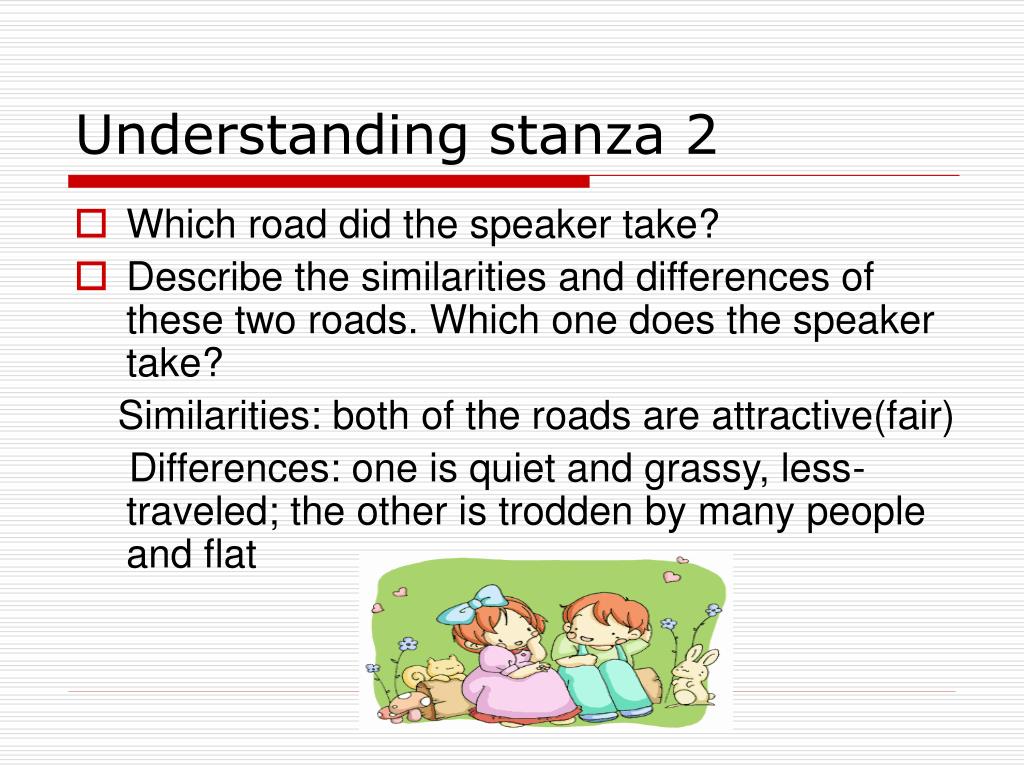 Understanding stanza 2

Which road did the speaker take?

Describe the similarities and differences of these two roads. Which one does the speaker take?

Similarities: both of the roads are attractive(fair)

Differences: one is quiet and grassy, less-traveled; the other is trodden by many people and flat